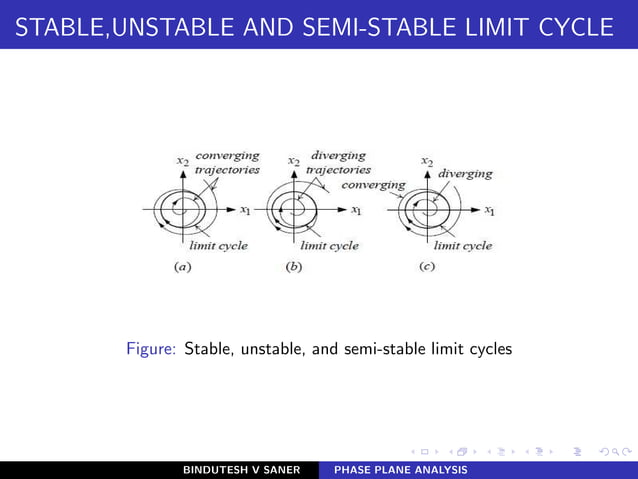 STABLE,UNSTABLE AND SEMI-STABLE LIMIT CYCLE

$x_2$ converging trajectories $x_1$ limit cycle (a)

$x_2$ diverging trajectories $x_1$ limit cycle (b)

$x_2$ diverging converging $x_1$ limit cycle (c)

Figure: Stable, unstable, and semi-stable limit cycles

BINDUTESH V SANER PHASE PLANE ANALYSIS